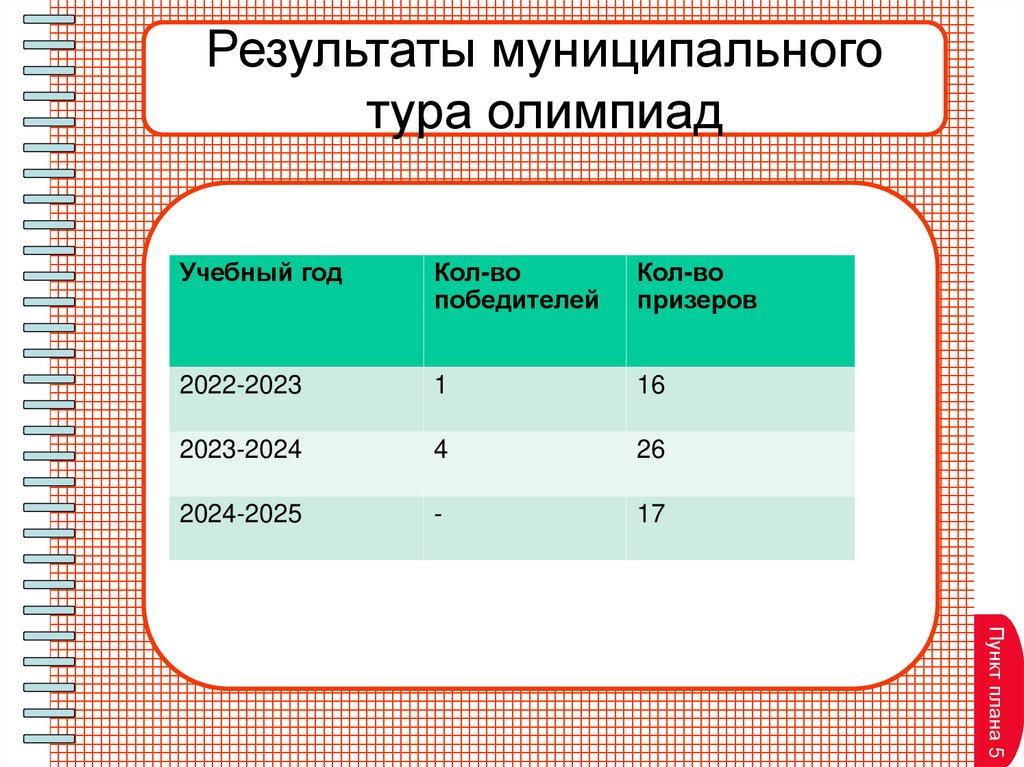 Результаты муниципального тура олимпиад

| Учебный год | Кол-во победителей | Кол-во призеров |
|---|---|---|
| 2022-2023 | 1 | 16 |
| 2023-2024 | 4 | 26 |
| 2024-2025 | - | 17 |

Пункт плана 5